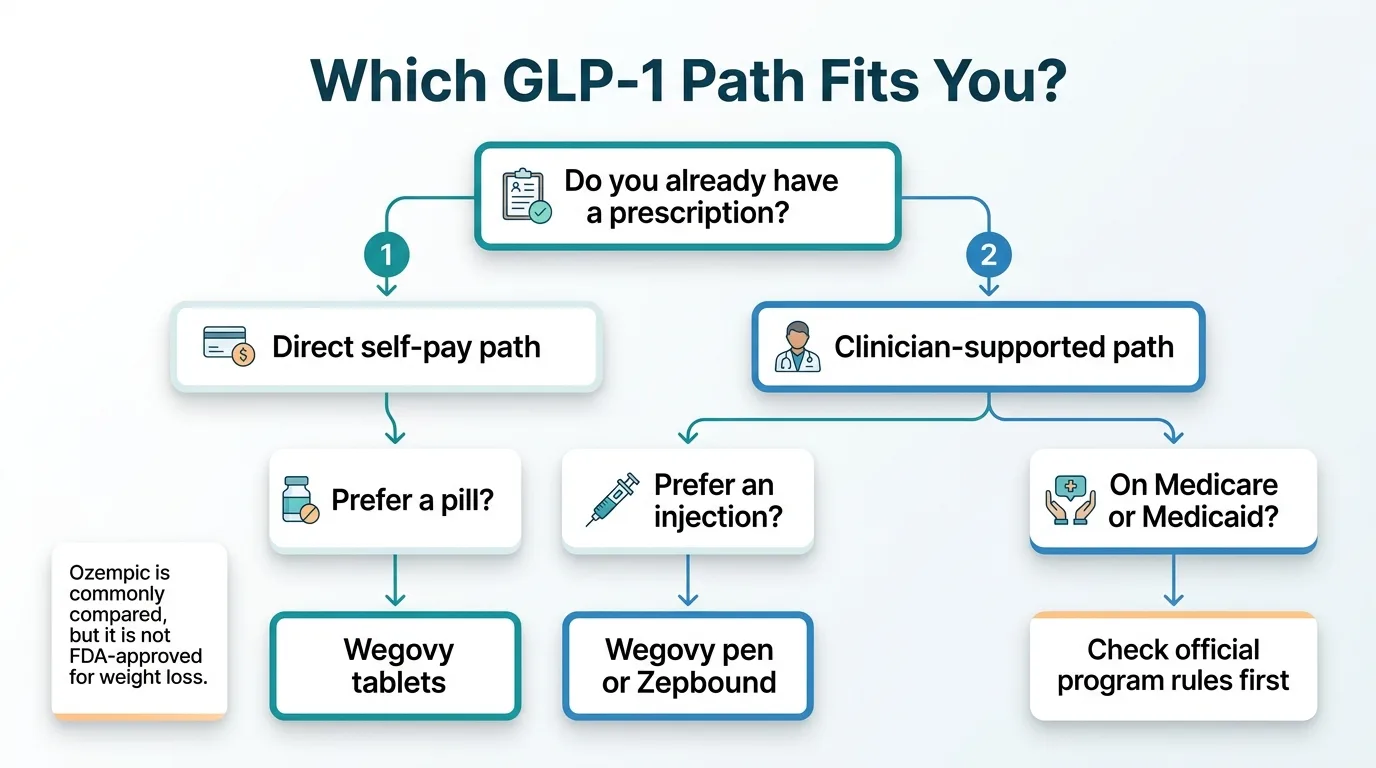 Which GLP-1 Path Fits You?

Do you already have a prescription?

1

2

Direct self-pay path

Clinician-supported path

Prefer a pill?

Prefer an injection?

On Medicare or Medicaid?

Ozempic is commonly compared, but it is not FDA-approved for weight loss.

Wegovy tablets

Wegovy pen or Zepbound

Check official program rules first